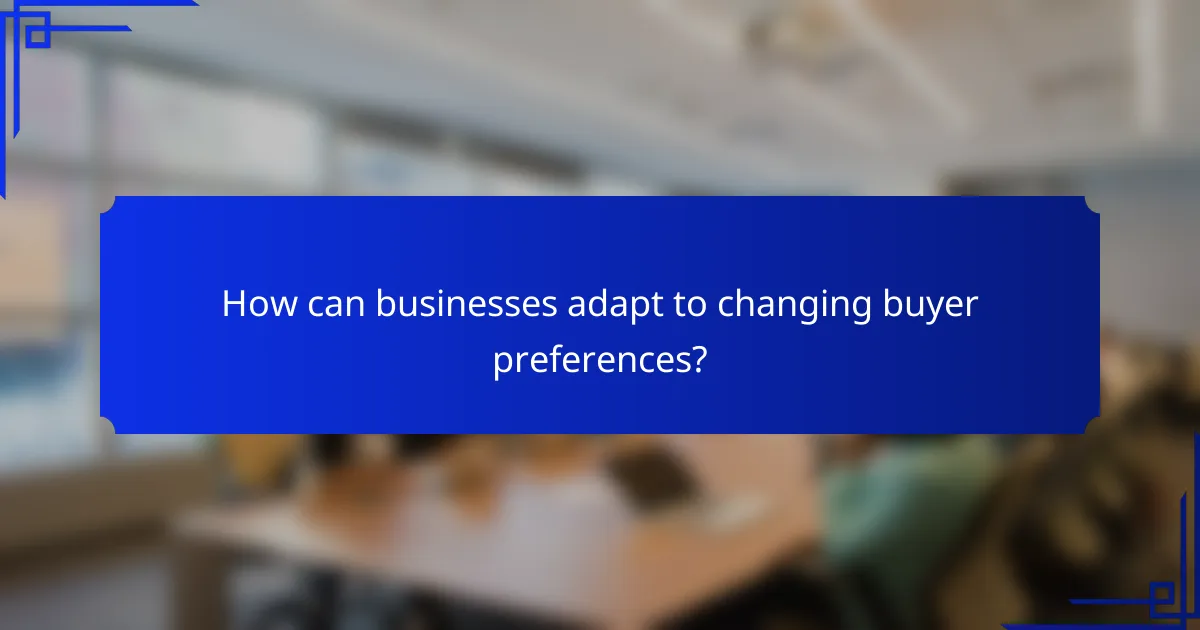 How can businesses adapt to changing buyer preferences?